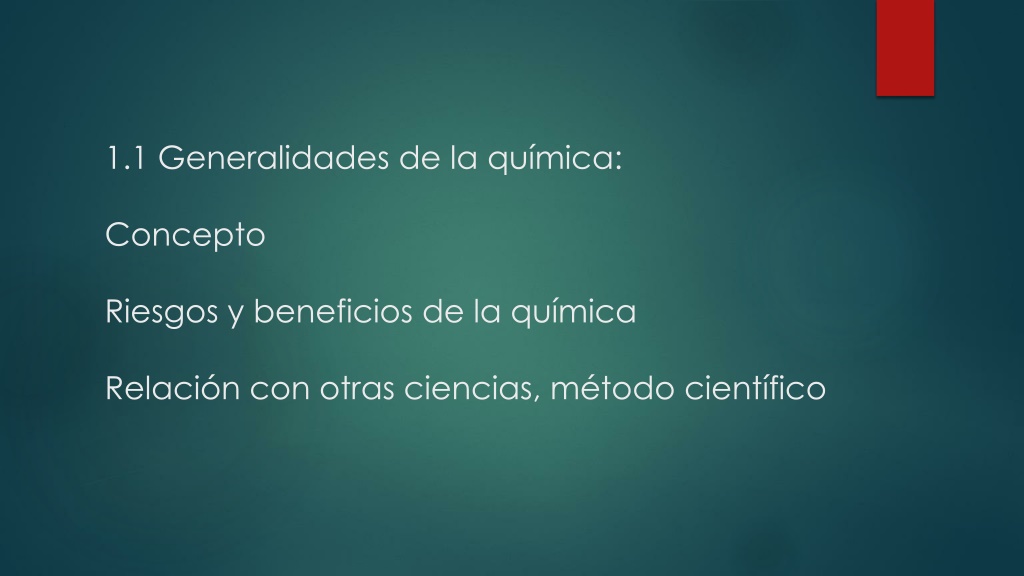 1.1 Generalidades de la química:

Concepto

Riesgos y beneficios de la química

Relación con otras ciencias, método científico